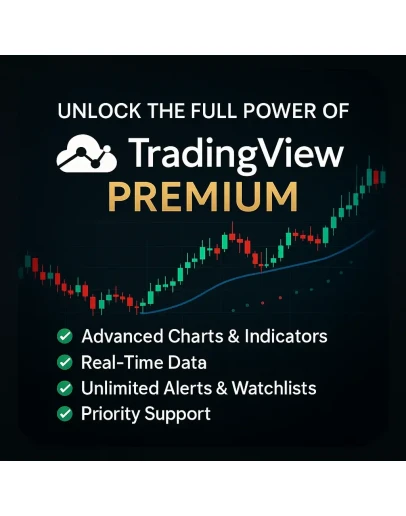 UNLOCK THE FULL POWER OF

TradingView

PREMIUM

Advanced Charts & Indicators
Real-Time Data
Unlimited Alerts & Watchlists
Priority Support